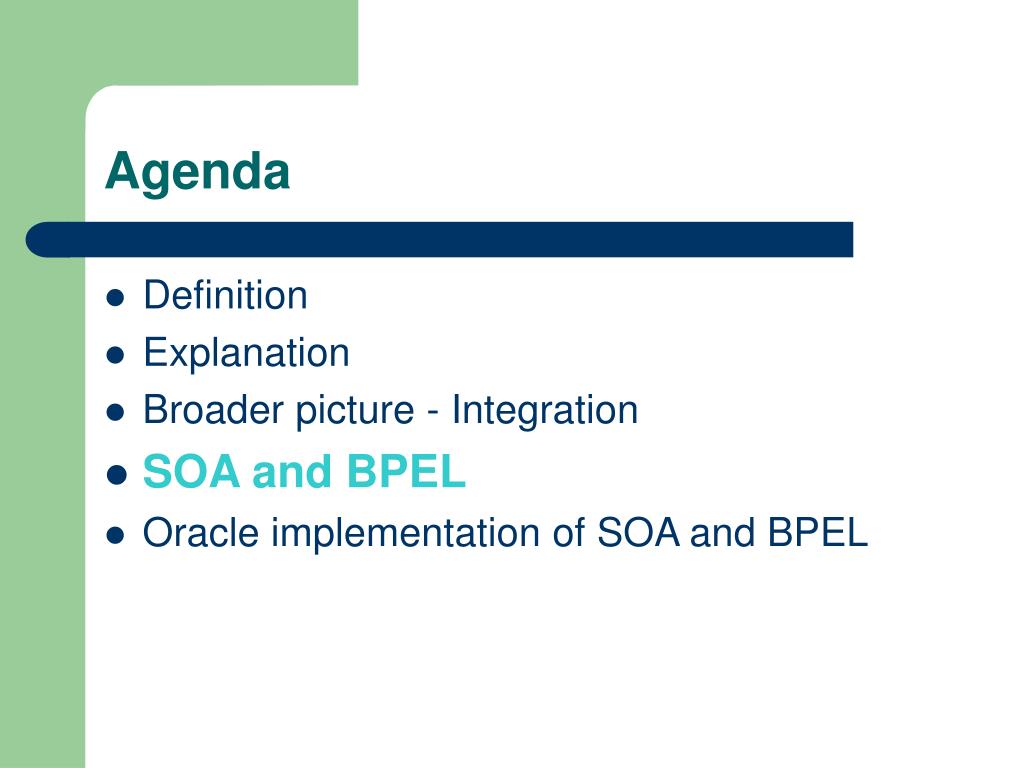 Agenda

- Definition
- Explanation
- Broader picture - Integration
- SOA and BPEL
- Oracle implementation of SOA and BPEL